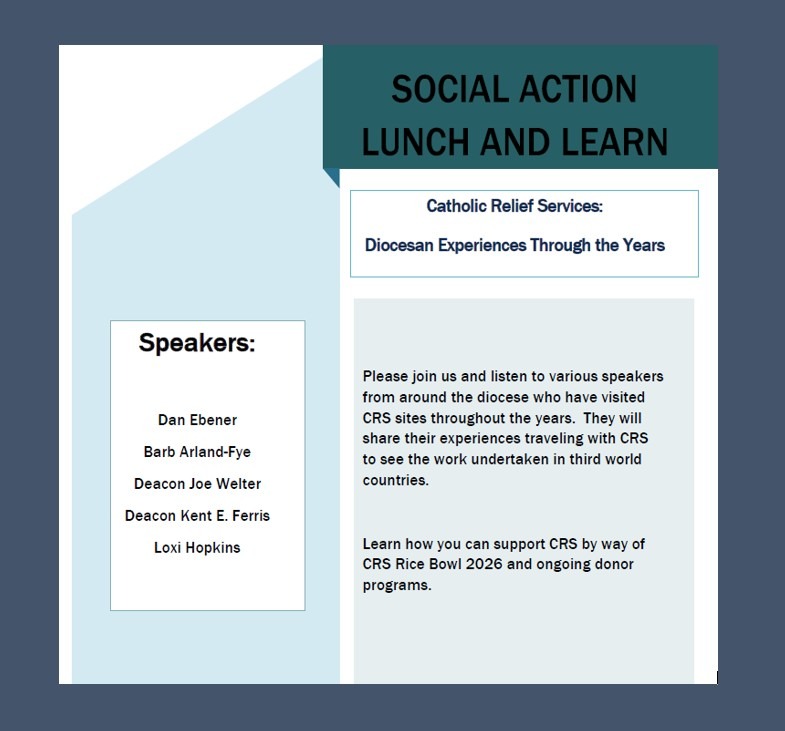 SOCIAL ACTION LUNCH AND LEARN

Catholic Relief Services:

Diocesan Experiences Through the Years

Speakers:

Dan Ebener

Barb Arland-Fye

Deacon Joe Welter

Deacon Kent E. Ferris

Loxi Hopkins

Please join us and listen to various speakers from around the diocese who have visited CRS sites throughout the years. They will share their experiences traveling with CRS to see the work undertaken in third world countries.

Learn how you can support CRS by way of CRS Rice Bowl 2026 and ongoing donor programs.